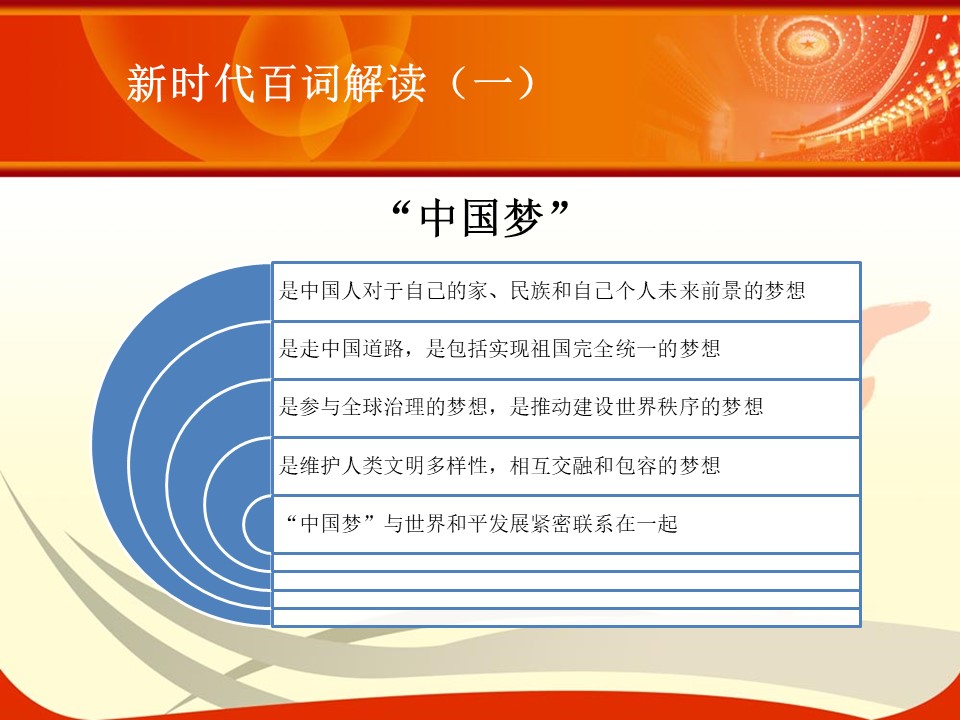 新时代百词解读（一）

“中国梦”

是中国人对于自己的家、民族和自己个人未来前景的梦想

是走中国道路，是包括实现祖国完全统一的梦想

是参与全球治理的梦想，是推动建设世界秩序的梦想

是维护人类文明多样性，相互交融和包容的梦想

“中国梦”与世界和平发展紧密联系在一起